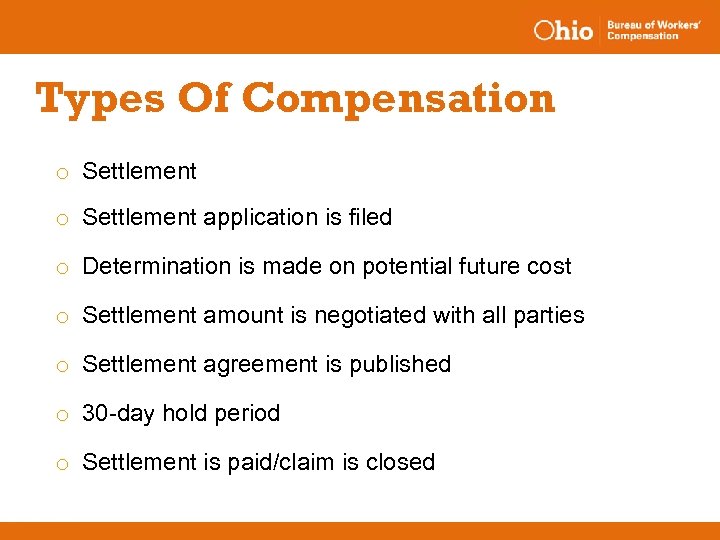 Ohio Bureau of Workers' Compensation

Types Of Compensation

o Settlement
o Settlement application is filed
o Determination is made on potential future cost
o Settlement amount is negotiated with all parties
o Settlement agreement is published
o 30-day hold period
o Settlement is paid/claim is closed